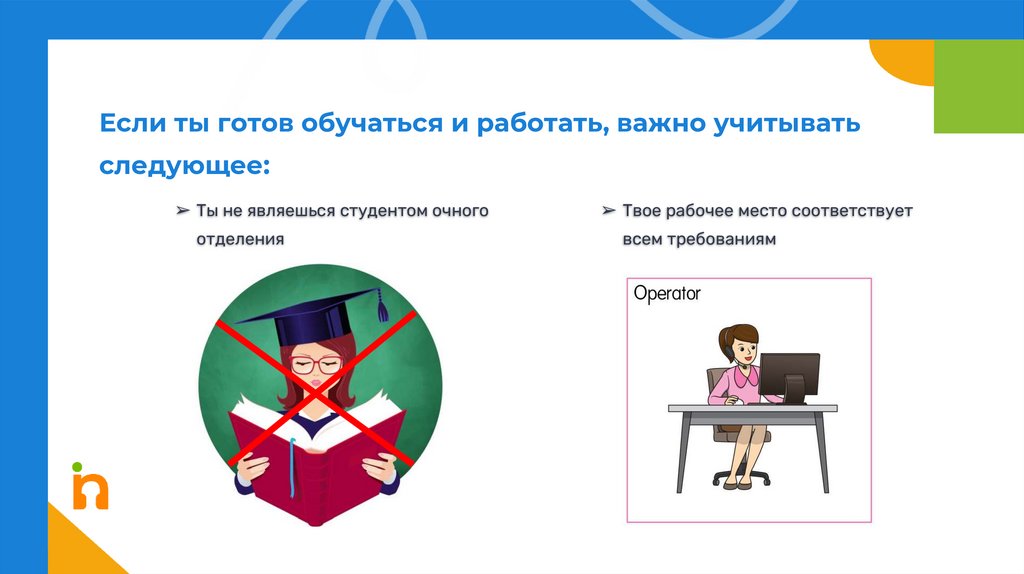 Если ты готов обучаться и работать, важно учитывать следующее:

➢ Ты не являешься студентом очного отделения

➢ Твое рабочее место соответствует всем требованиям

Operator